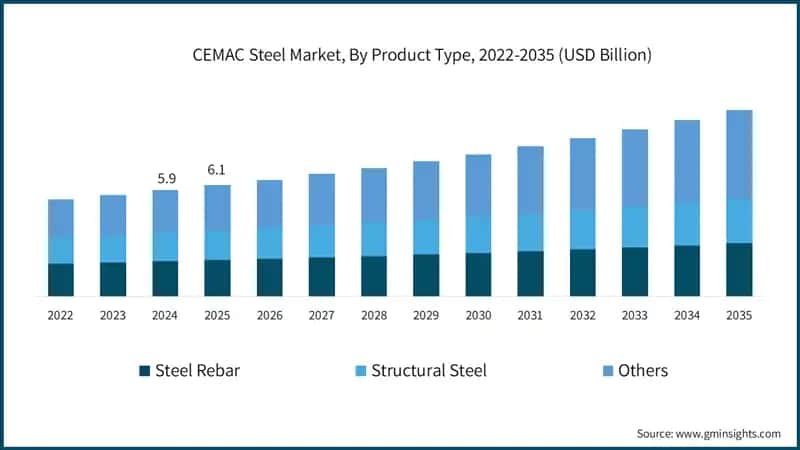 CEMAC Steel Market, By Product Type, 2022-2035 (USD Billion)

5.9
6.1

2022
2023
2024
2025
2026
2027
2028
2029
2030
2031
2032
2033
2034
2035

Steel Rebar
Structural Steel
Others

Source: www.gminsights.com